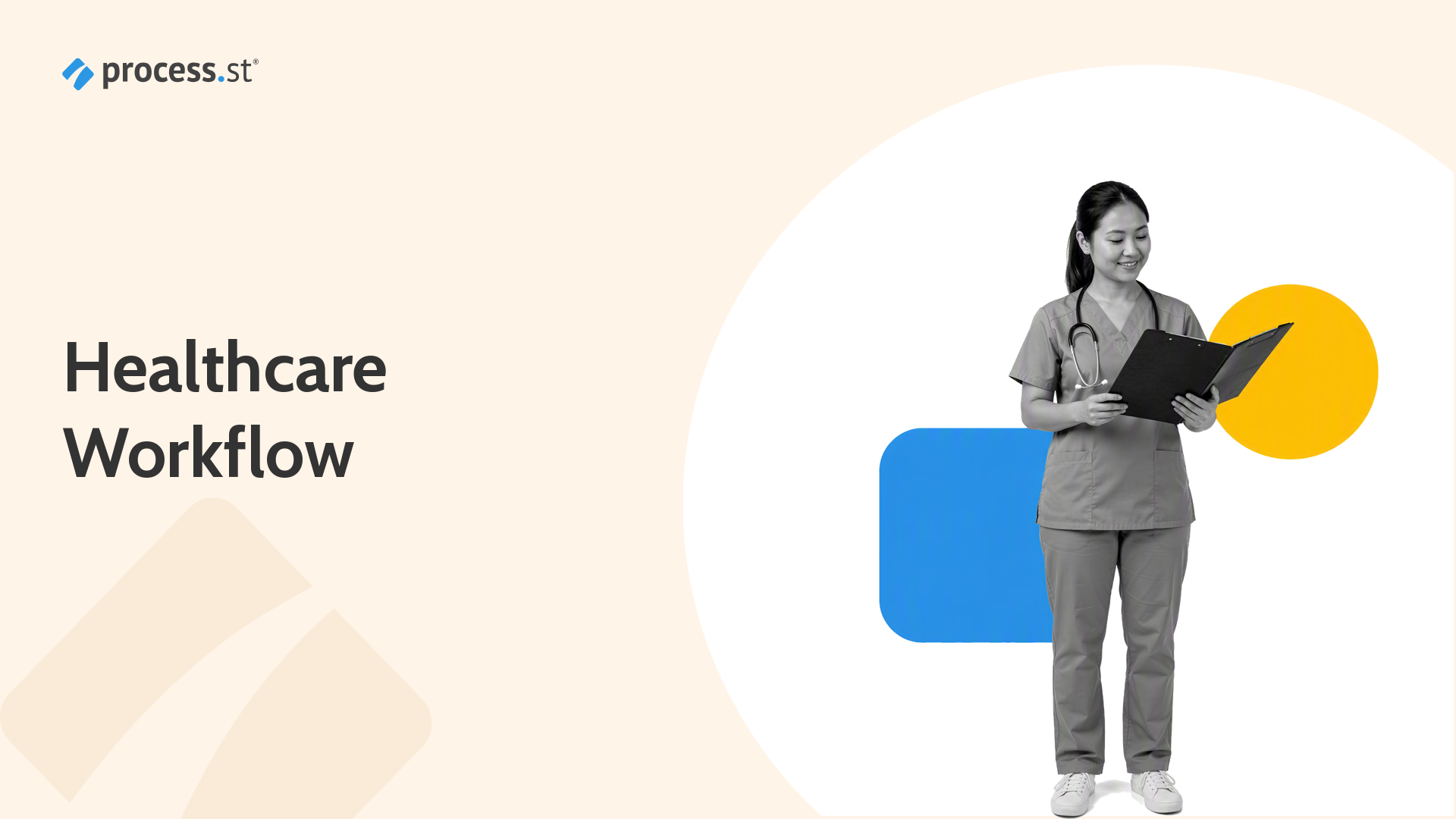 process.st®

Healthcare Workflow